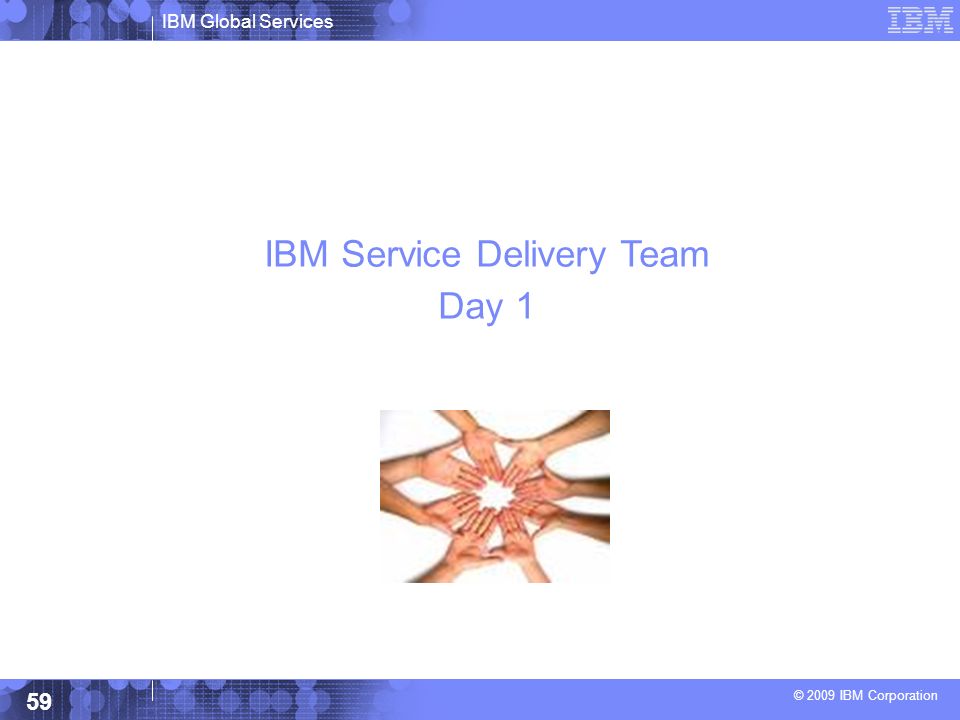 IBM Global Services

IBM

IBM Service Delivery Team
Day 1

59

© 2009 IBM Corporation